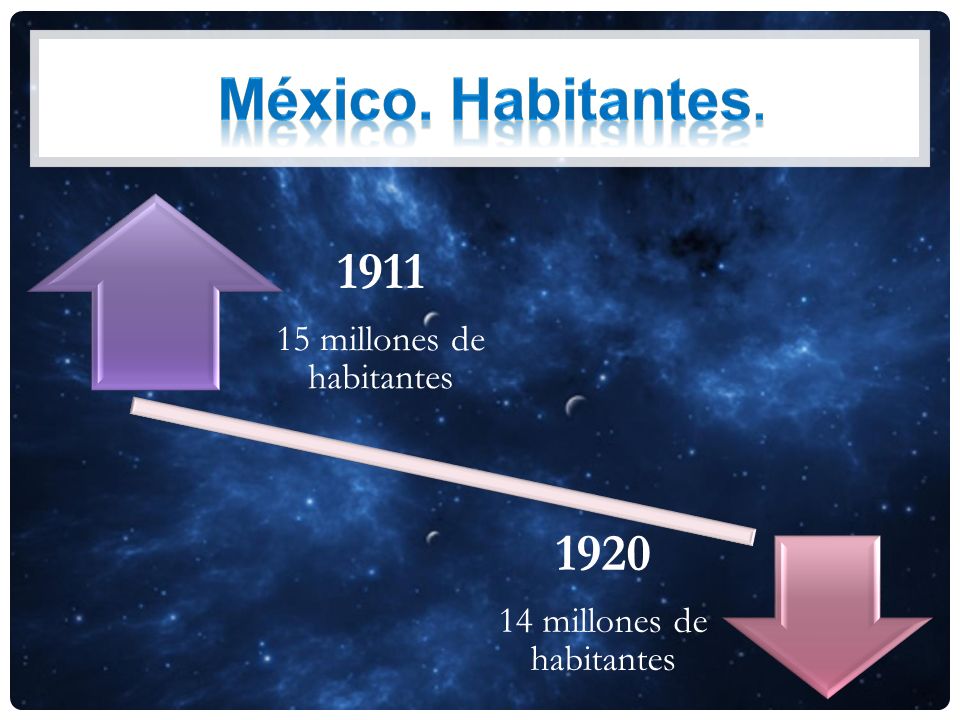 México. Habitantes.

1911

15 millones de habitantes

1920

14 millones de habitantes